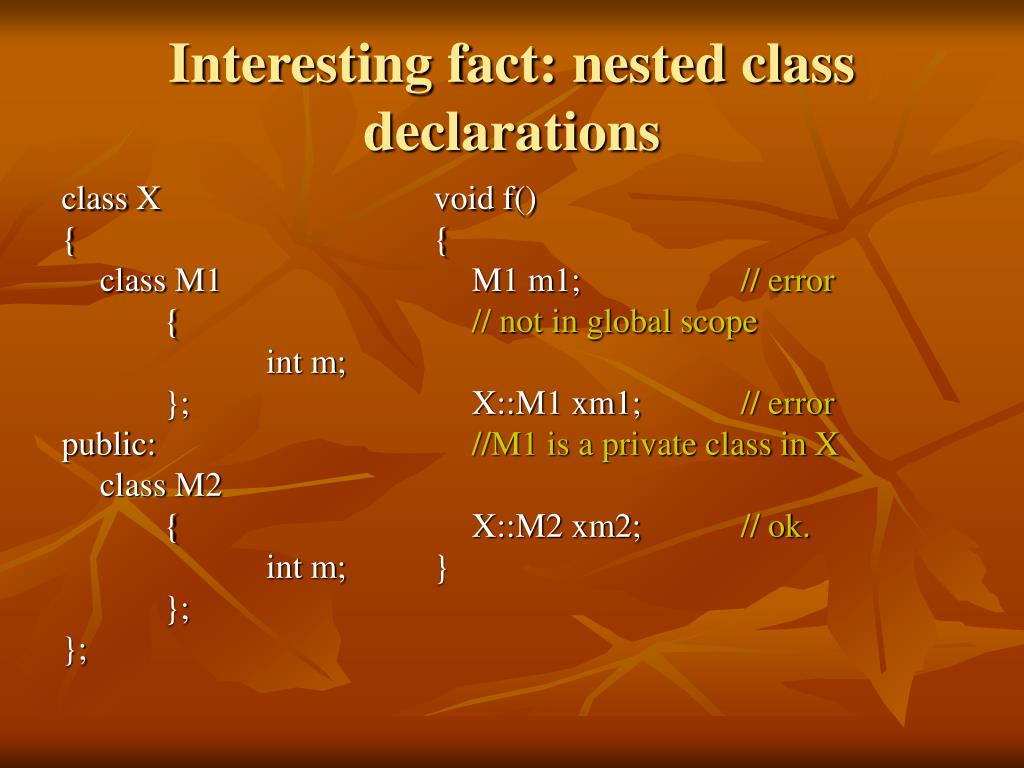 Interesting fact: nested class declarations

class X
{
class M1
{
int m;
};
public:
class M2
{
int m;
};
};

void f()
{
M1 m1; // error
// not in global scope
X::M1 xm1; // error
//M1 is a private class in X
X::M2 xm2; // ok.
}